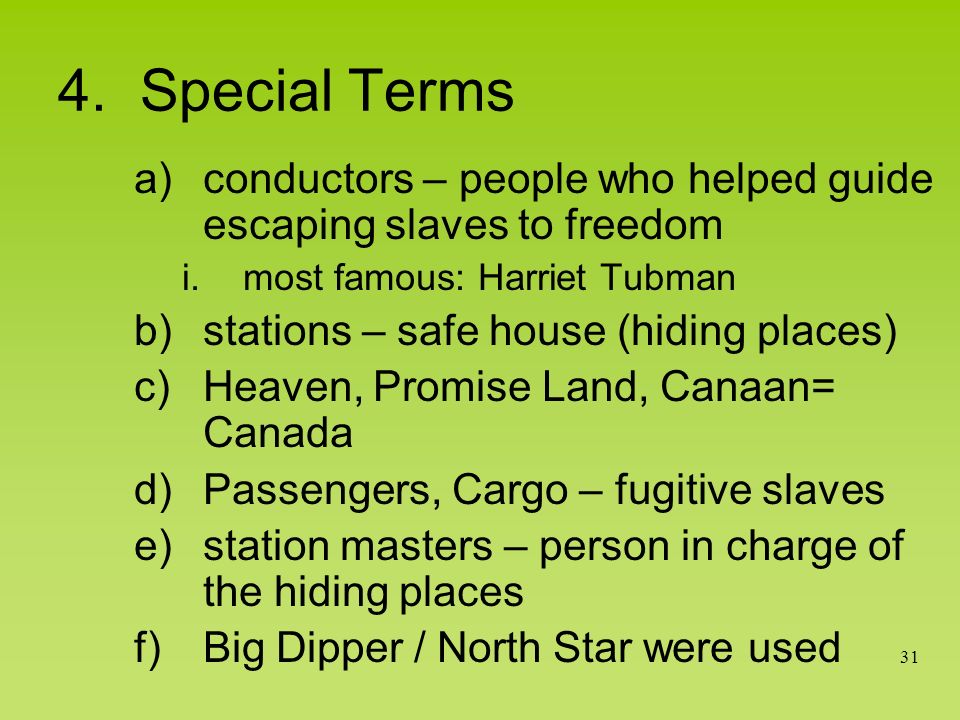 4. Special Terms

a) conductors – people who helped guide escaping slaves to freedom

i. most famous: Harriet Tubman

b) stations – safe house (hiding places)

c) Heaven, Promise Land, Canaan= Canada

d) Passengers, Cargo – fugitive slaves

e) station masters – person in charge of the hiding places

f) Big Dipper / North Star were used

31